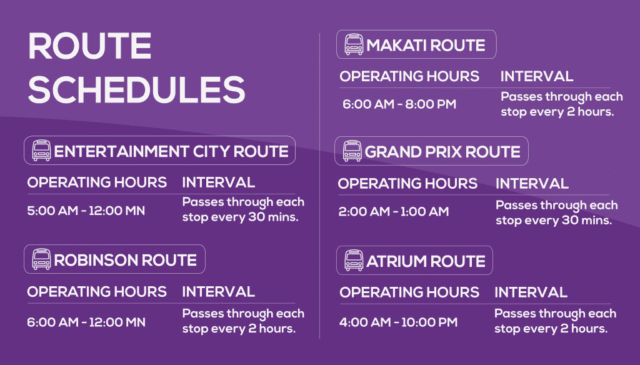 ROUTE SCHEDULES

ENTERTAINMENT CITY ROUTE

| OPERATING HOURS | INTERVAL |
|---|---|
| 5:00 AM - 12:00 MN | Passes through each stop every 30 mins. |

ROBINSON ROUTE

| OPERATING HOURS | INTERVAL |
|---|---|
| 6:00 AM - 12:00 MN | Passes through each stop every 2 hours. |

MAKATI ROUTE

| OPERATING HOURS | INTERVAL |
|---|---|
| 6:00 AM - 8:00 PM | Passes through each stop every 2 hours. |

GRAND PRIX ROUTE

| OPERATING HOURS | INTERVAL |
|---|---|
| 2:00 AM - 1:00 AM | Passes through each stop every 30 mins. |

ATRIUM ROUTE

| OPERATING HOURS | INTERVAL |
|---|---|
| 4:00 AM - 10:00 PM | Passes through each stop every 2 hours. |